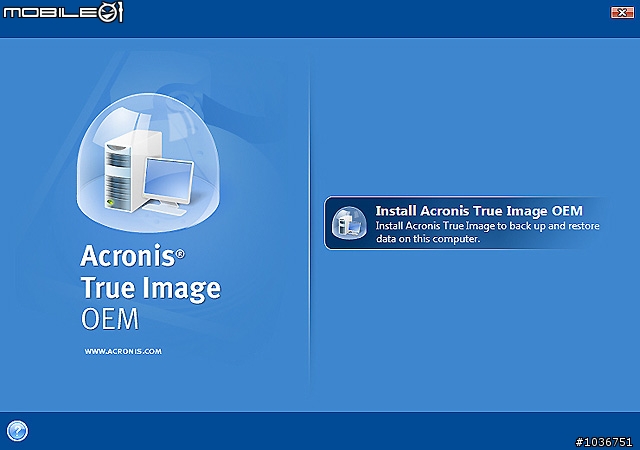 MOBILE01

Acronis®
True Image
OEM

WWW.ACRONIS.COM

Install Acronis True Image OEM
Install Acronis True Image to back up and restore data on this computer.

#1036751